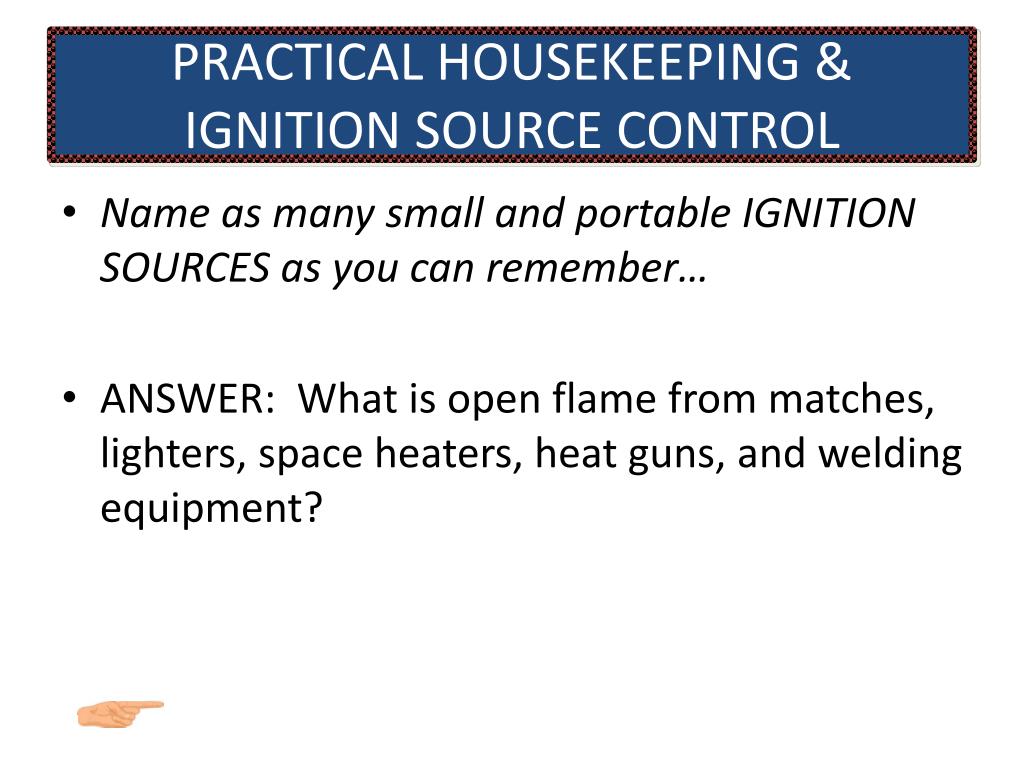 PRACTICAL HOUSEKEEPING & IGNITION SOURCE CONTROL

• Name as many small and portable IGNITION SOURCES as you can remember…

• ANSWER: What is open flame from matches, lighters, space heaters, heat guns, and welding equipment?